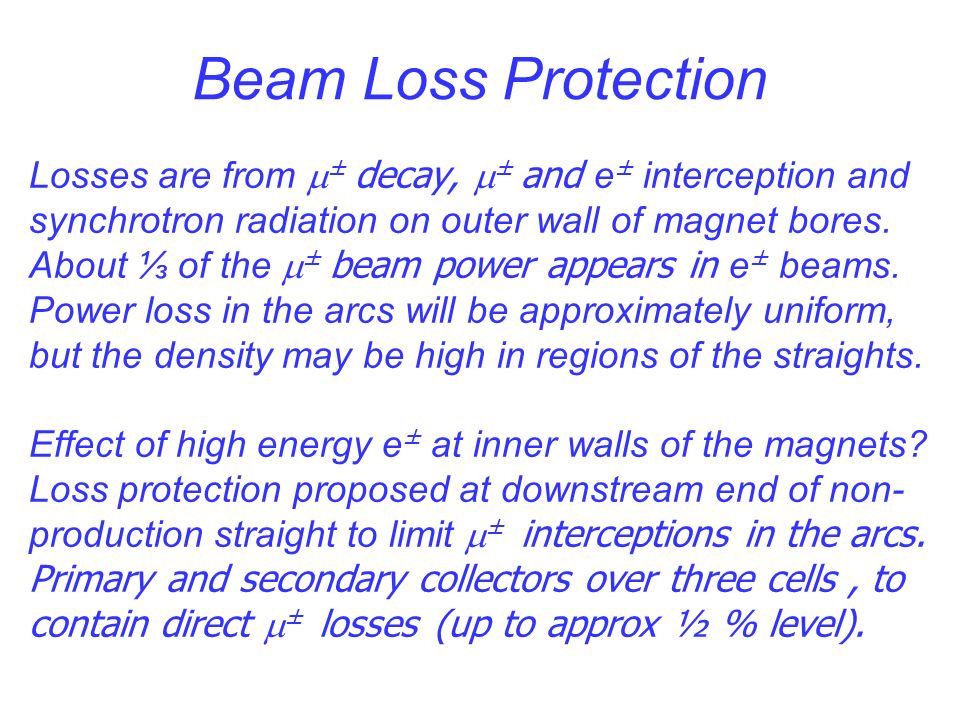 Beam Loss Protection

Losses are from $\mu^{\pm}$ decay, $\mu^{\pm}$ and $e^{\pm}$ interception and synchrotron radiation on outer wall of magnet bores. About ⅓ of the $\mu^{\pm}$ beam power appears in $e^{\pm}$ beams. Power loss in the arcs will be approximately uniform, but the density may be high in regions of the straights.

Effect of high energy $e^{\pm}$ at inner walls of the magnets? Loss protection proposed at downstream end of non-production straight to limit $\mu^{\pm}$ interceptions in the arcs. Primary and secondary collectors over three cells , to contain direct $\mu^{\pm}$ losses (up to approx ½ % level).